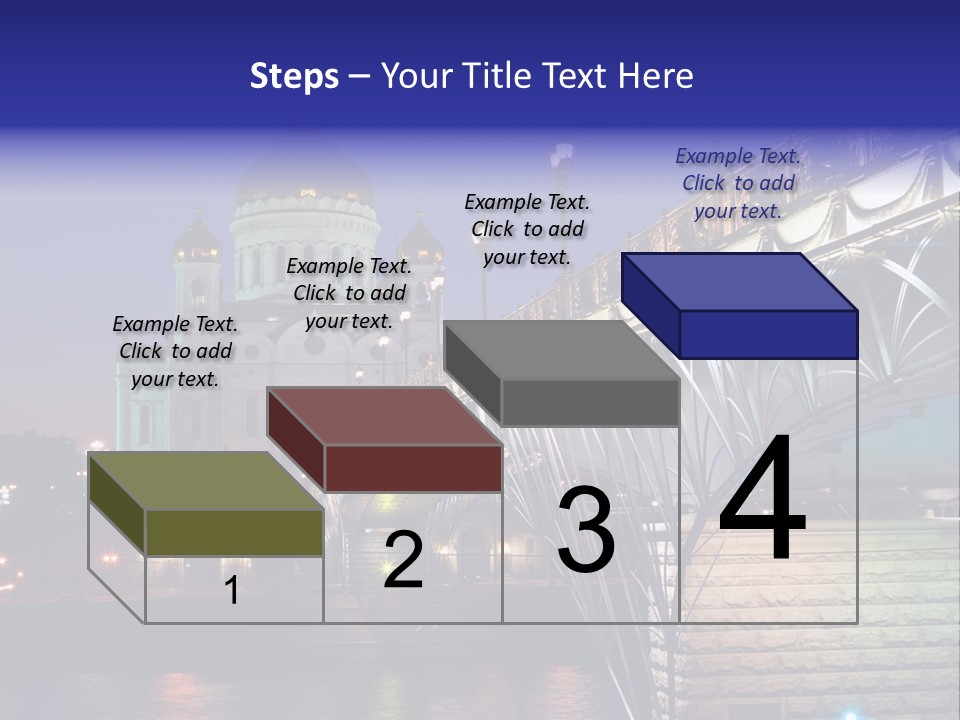 Steps – Your Title Text Here

Example Text. Click to add your text.

Example Text. Click to add your text.

Example Text. Click to add your text.

Example Text. Click to add your text.

1

2

3

4